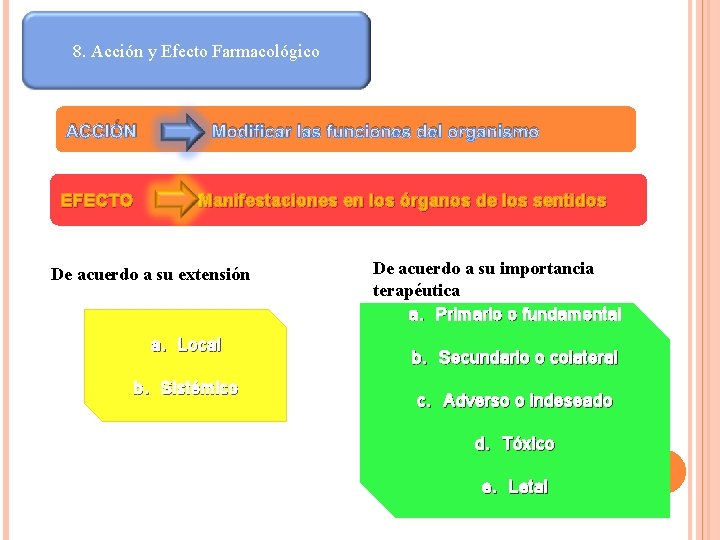 8. Acción y Efecto Farmacológico

ACCIÓN Modificar las funciones del organismo

EFECTO Manifestaciones en los órganos de los sentidos

De acuerdo a su extensión

a. Local

b. Sistémico

De acuerdo a su importancia terapéutica

a. Primario o fundamental

b. Secundario o colateral

c. Adverso o indeseado

d. Tóxico

e. Letal